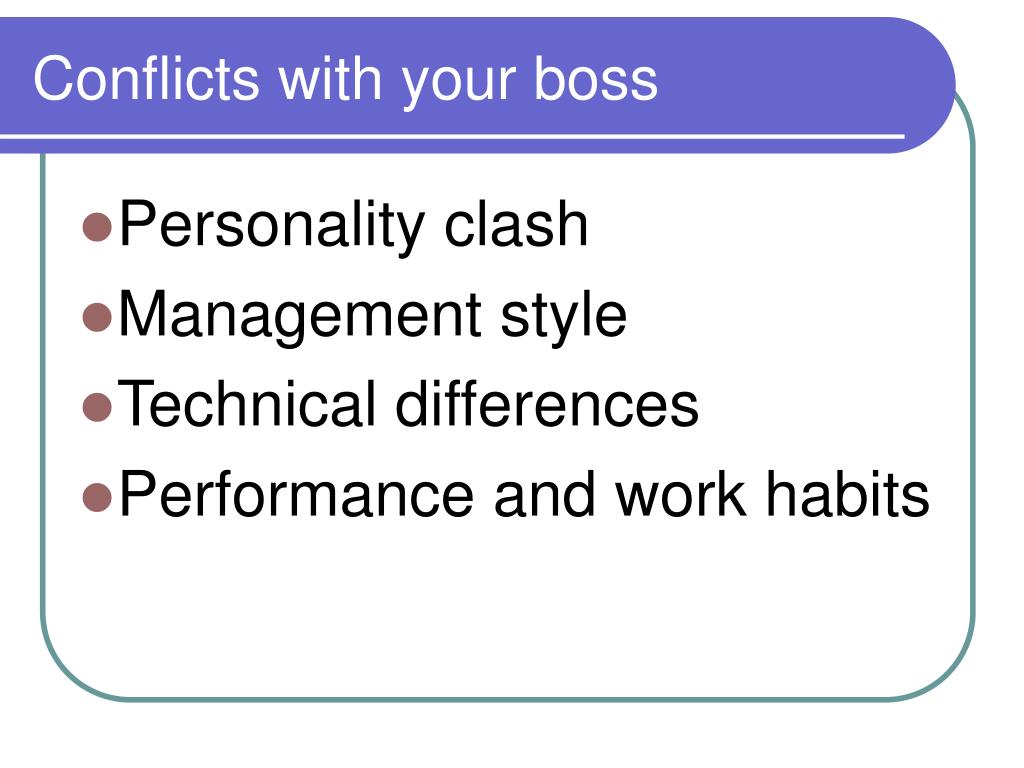 Conflicts with your boss

- Personality clash
- Management style
- Technical differences
- Performance and work habits